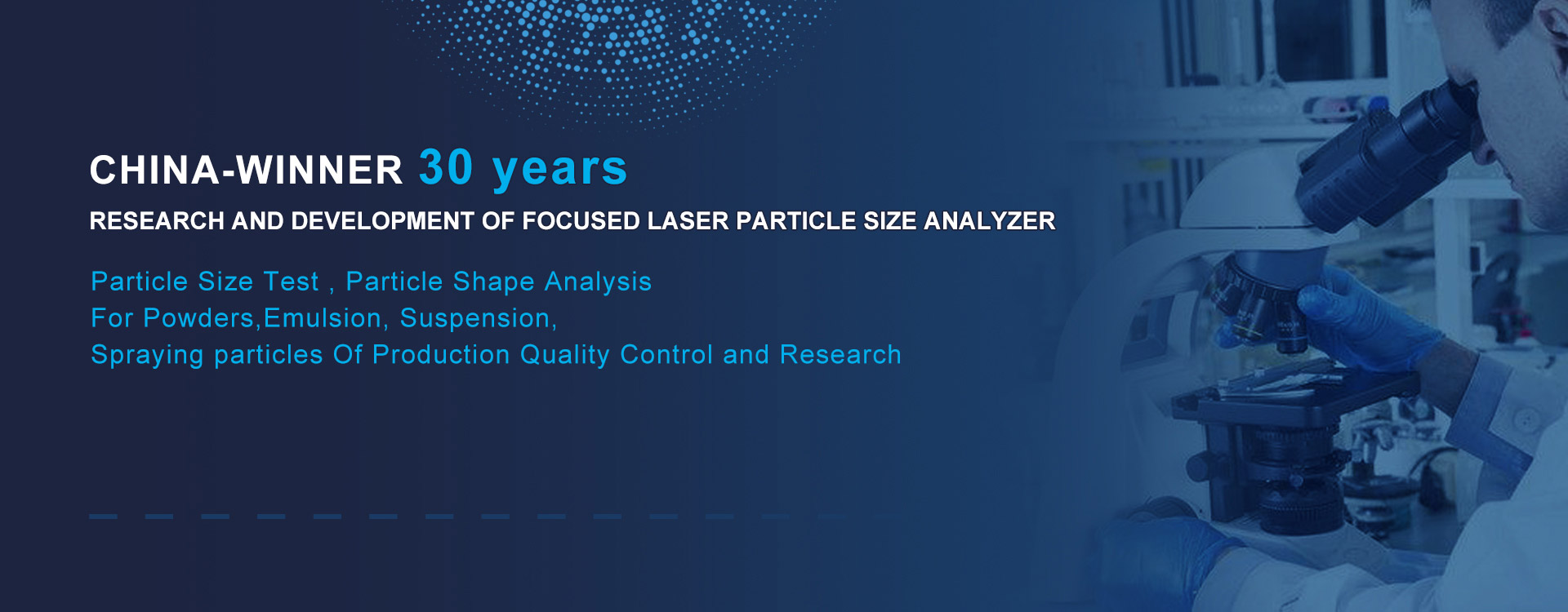 CHINA-WINNER 30 years

RESEARCH AND DEVELOPMENT OF FOCUSED LASER PARTICLE SIZE ANALYZER

Particle Size Test , Particle Shape Analysis
For Powders,Emulsion, Suspension,
Spraying particles Of Production Quality Control and Research